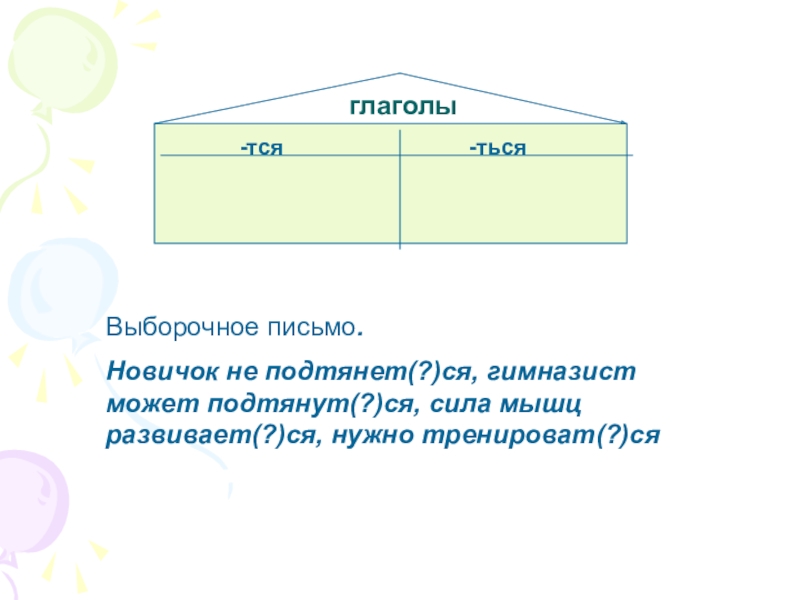 глаголы

| -тся | -ться |
|---|---|
| | |

Выборочное письмо.

Новичок не подтянет(?)ся, гимназист может подтянут(?)ся, сила мышц развивает(?)ся, нужно тренироват(?)ся